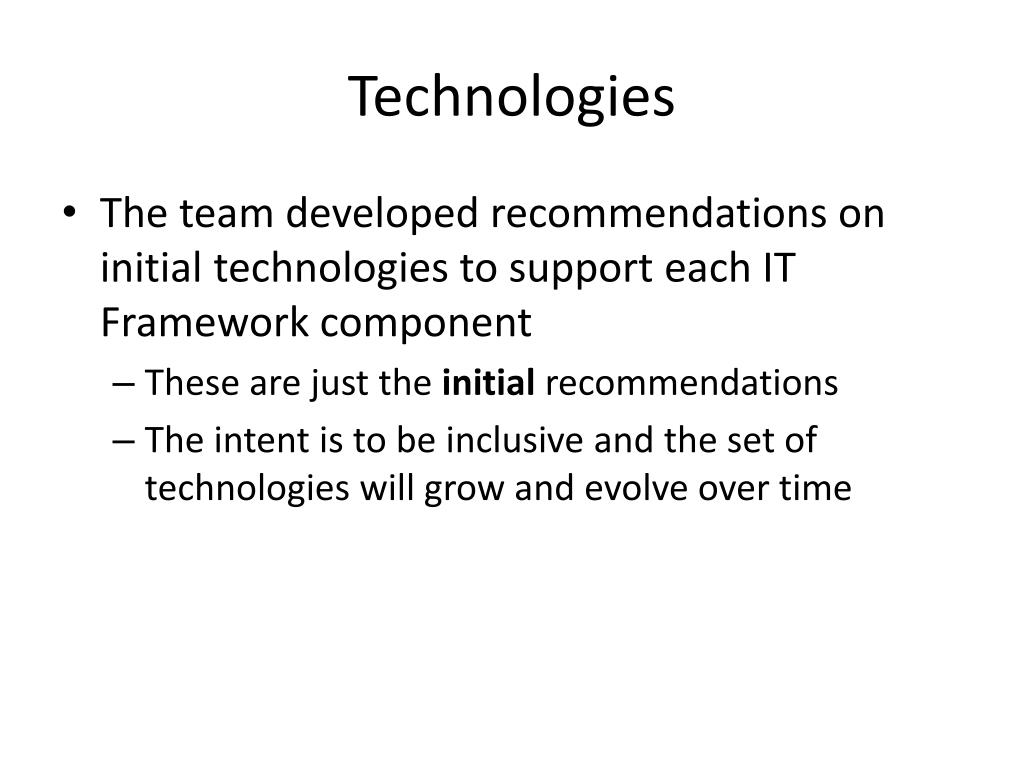 Technologies

• The team developed recommendations on initial technologies to support each IT Framework component

– These are just the **initial** recommendations

– The intent is to be inclusive and the set of technologies will grow and evolve over time